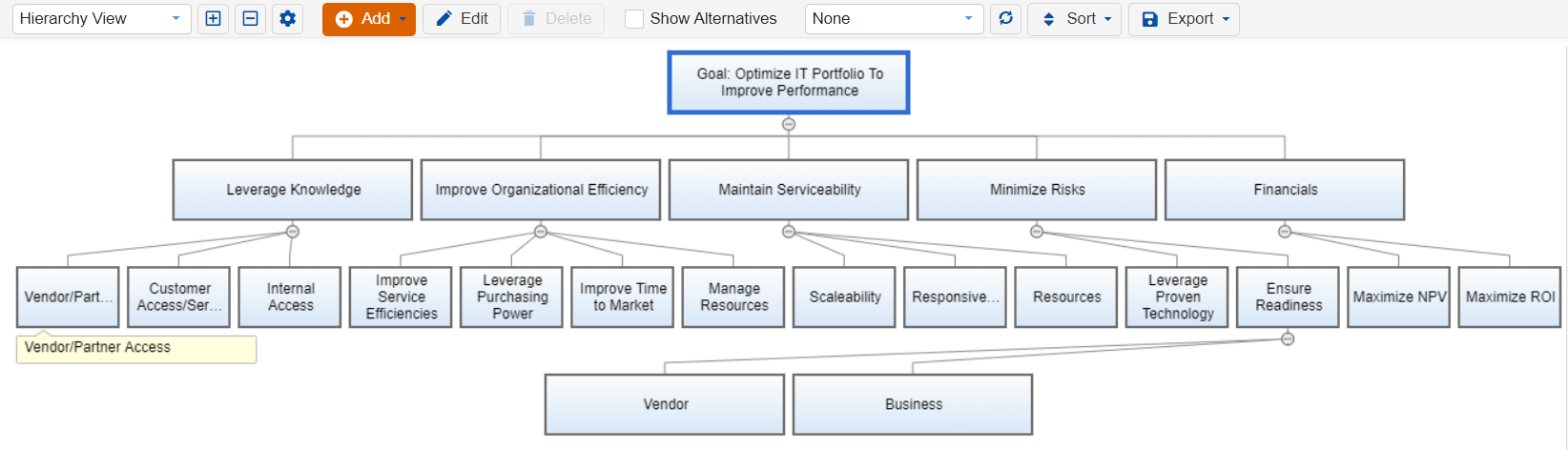 Hierarchy View

Add Edit Delete Show Alternatives None Sort Export

Goal: Optimize IT Portfolio To Improve Performance

Leverage Knowledge

Improve Organizational Efficiency

Maintain Serviceability

Minimize Risks

Financials

Vendor/Part...

Customer Access/Ser...

Internal Access

Improve Service Efficiencies

Leverage Purchasing Power

Improve Time to Market

Manage Resources

Scaleability

Responsive...

Resources

Leverage Proven Technology

Ensure Readiness

Maximize NPV

Maximize ROI

Vendor/Partner Access

Vendor

Business